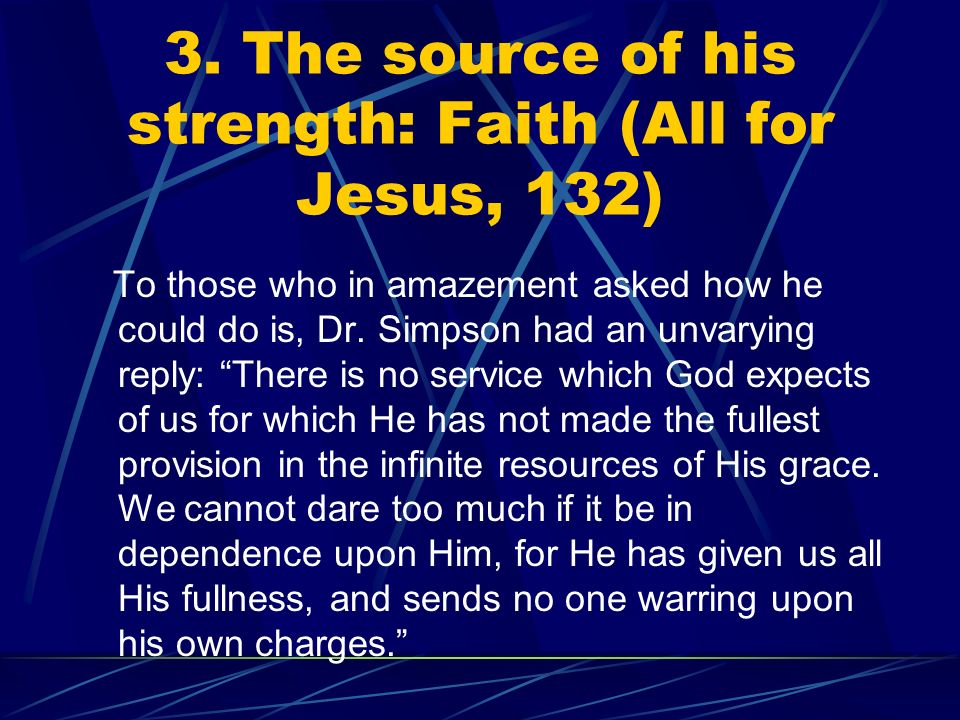 3. The source of his strength: Faith (All for Jesus, 132)

To those who in amazement asked how he could do is, Dr. Simpson had an unvarying reply: “There is no service which God expects of us for which He has not made the fullest provision in the infinite resources of His grace. We cannot dare too much if it be in dependence upon Him, for He has given us all His fullness, and sends no one warring upon his own charges.”